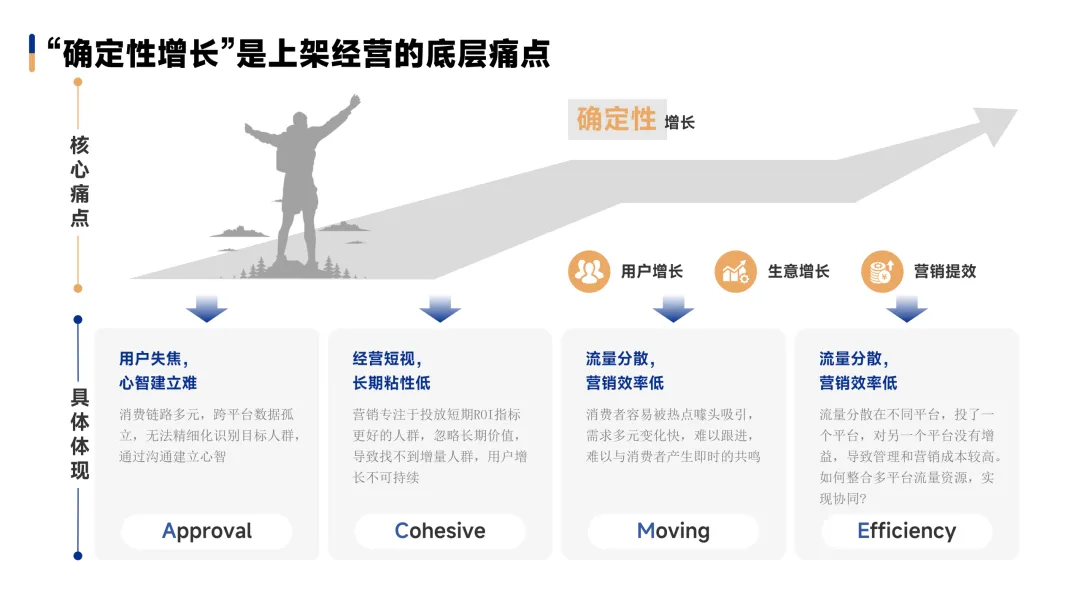 “确定性增长”是上架经营的底层痛点

核心痛点

确定性 增长

用户增长　生意增长　营销提效

具体体现

用户失焦，
心智建立难

消费链路多元，跨平台数据孤立，无法精细化识别目标人群，通过沟通建立心智

Approval

经营短视，
长期粘性低

营销专注于投放短期ROI指标更好的人群，忽略长期价值，导致找不到增量人群，用户增长不可持续

Cohesive

流量分散，
营销效率低

消费者容易被热点噱头吸引，需求多元变化快，难以跟进，难以与消费者产生即时的共鸣

Moving

流量分散，
营销效率低

流量分散在不同平台，投了一个平台，对另一个平台没有增益，导致管理和营销成本较高。如何整合多平台流量资源，实现协同？

Efficiency